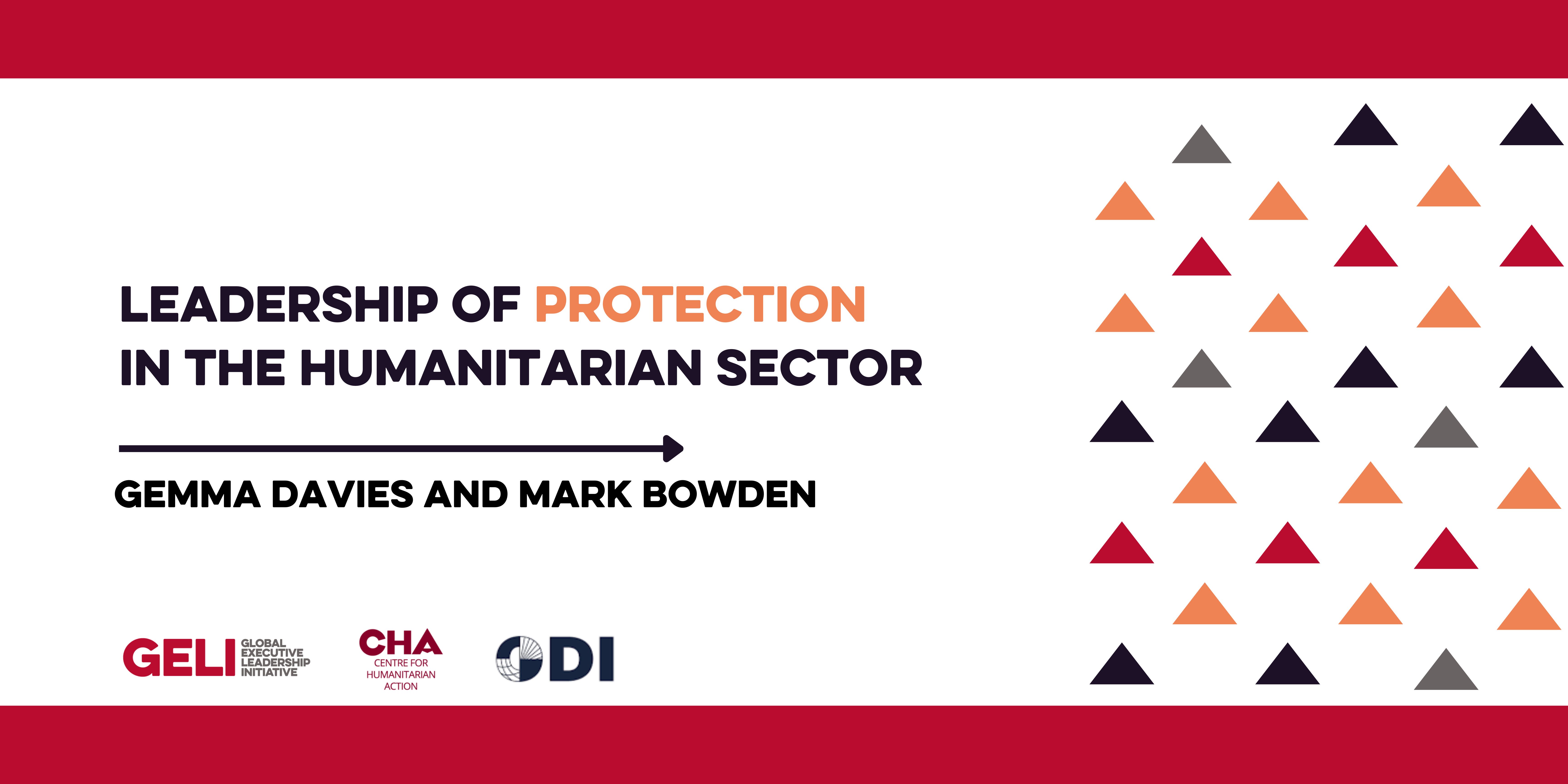 LEADERSHIP OF PROTECTION IN THE HUMANITARIAN SECTOR

GEMMA DAVIES AND MARK BOWDEN

GELI GLOBAL EXECUTIVE LEADERSHIP INITIATIVE

CHA CENTRE FOR HUMANITARIAN ACTION

ODI